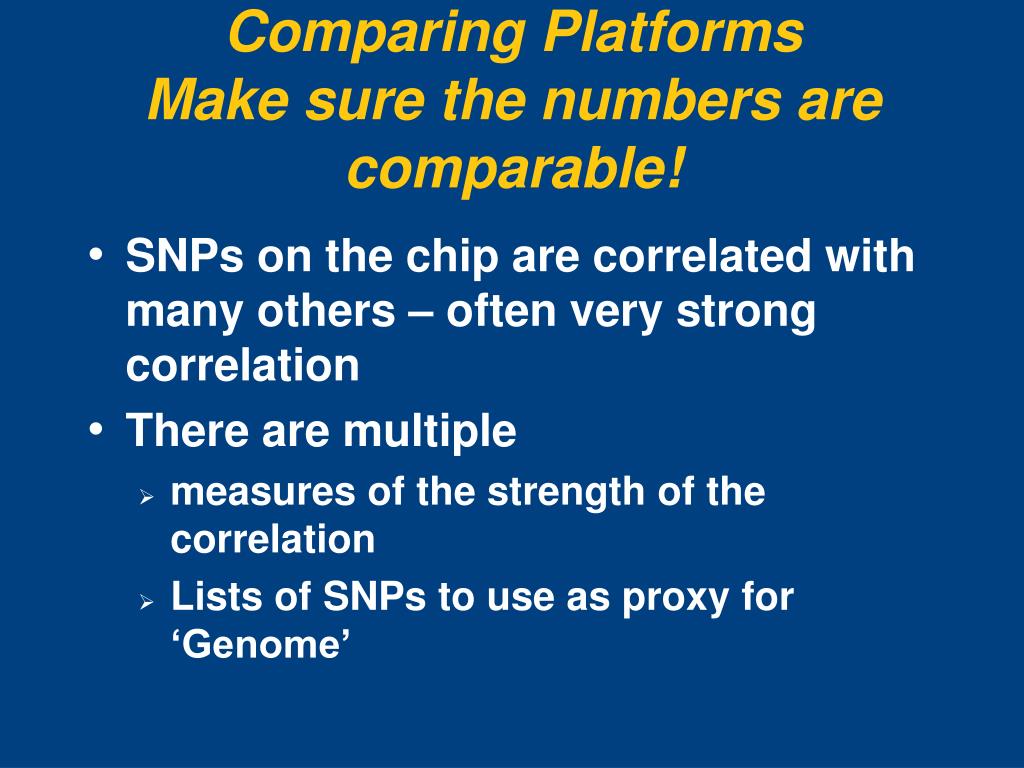 Comparing Platforms
Make sure the numbers are comparable!

• SNPs on the chip are correlated with many others – often very strong correlation
• There are multiple
  ➢ measures of the strength of the correlation
  ➢ Lists of SNPs to use as proxy for ‘Genome’